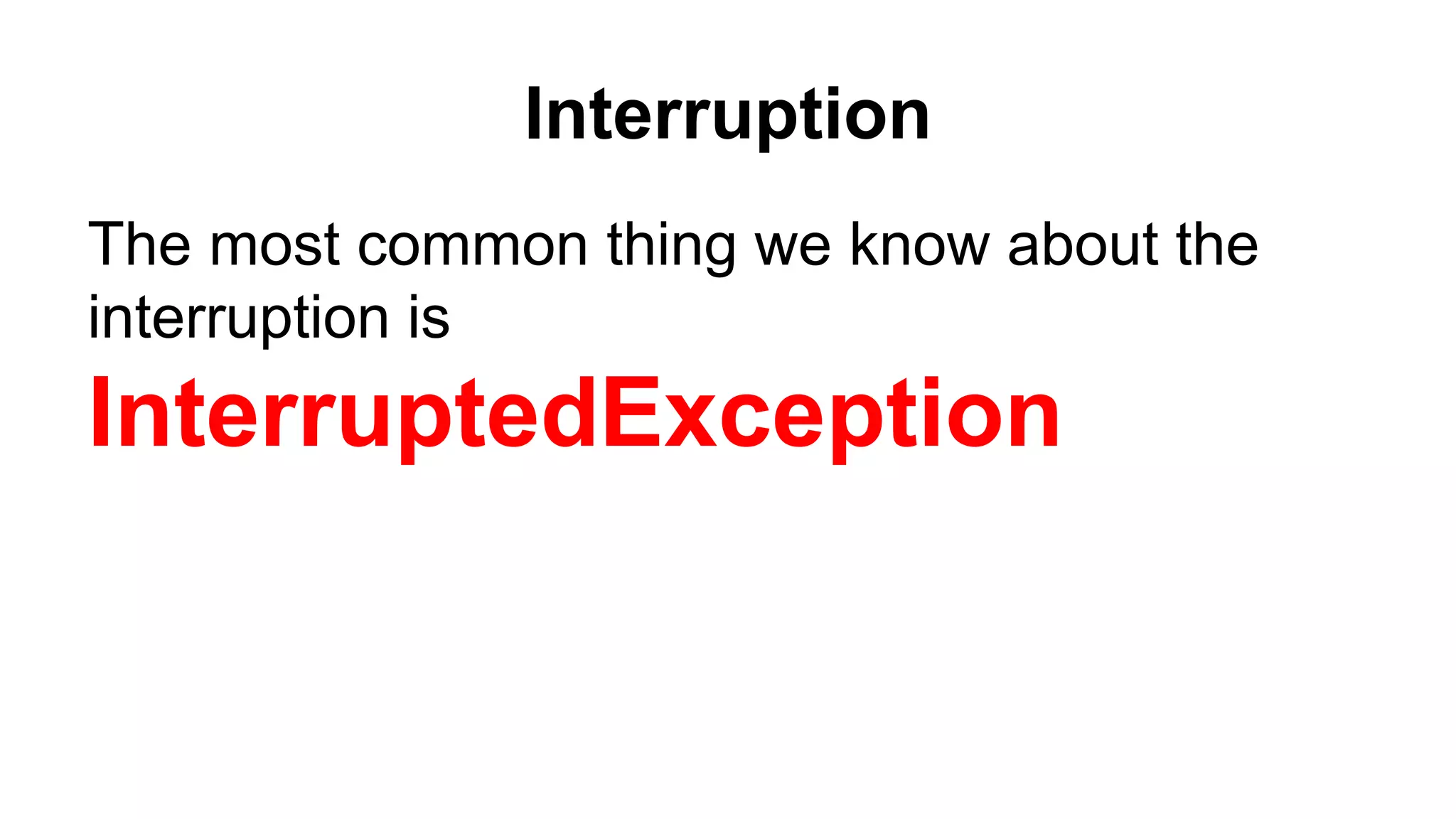 Interruption

The most common thing we know about the interruption is
InterruptedException